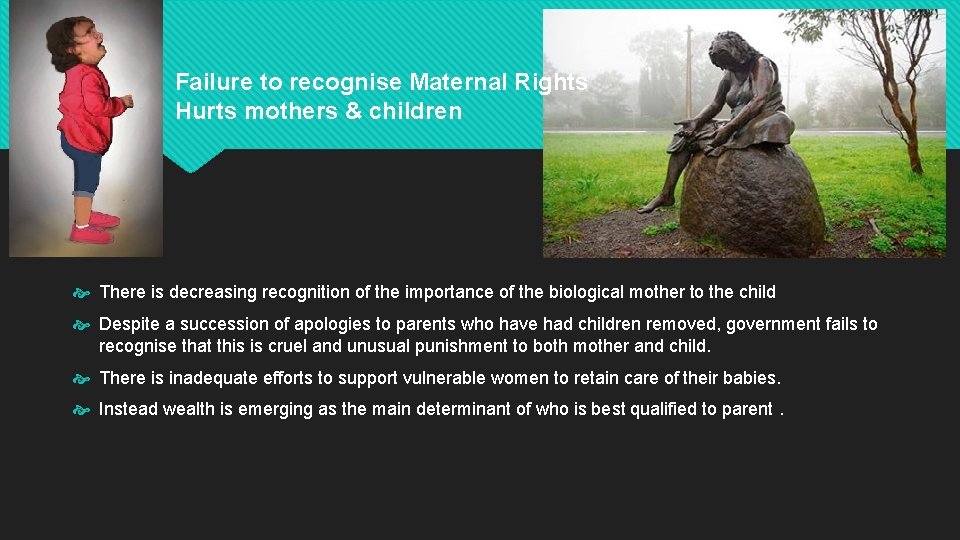 Failure to recognise Maternal Rights
Hurts mothers & children

There is decreasing recognition of the importance of the biological mother to the child

Despite a succession of apologies to parents who have had children removed, government fails to recognise that this is cruel and unusual punishment to both mother and child.

There is inadequate efforts to support vulnerable women to retain care of their babies.

Instead wealth is emerging as the main determinant of who is best qualified to parent .